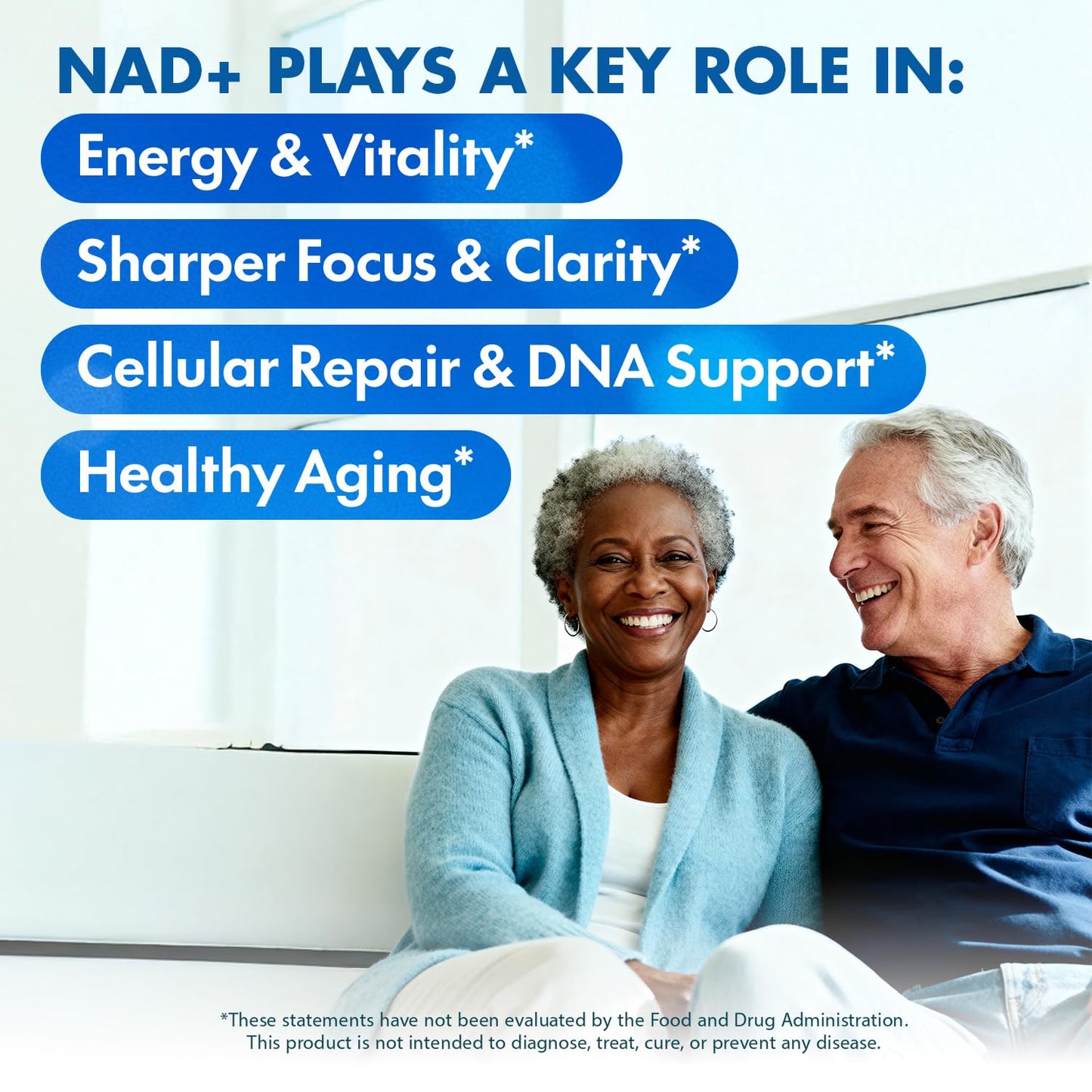 NAD+ PLAYS A KEY ROLE IN:

Energy & Vitality*

Sharper Focus & Clarity*

Cellular Repair & DNA Support*

Healthy Aging*

*These statements have not been evaluated by the Food and Drug Administration. This product is not intended to diagnose, treat, cure, or prevent any disease.